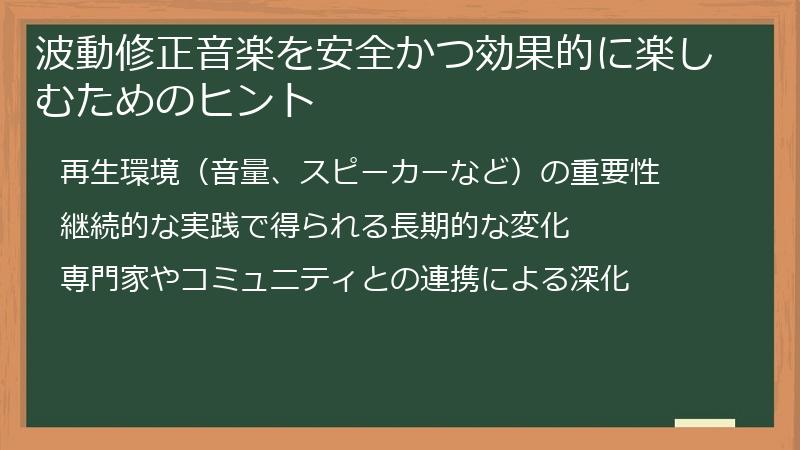 波動修正音楽を安全かつ効果的に楽しむためのヒント

再生環境（音量、スピーカーなど）の重要性

継続的な実践で得られる長期的な変化

専門家やコミュニティとの連携による深化